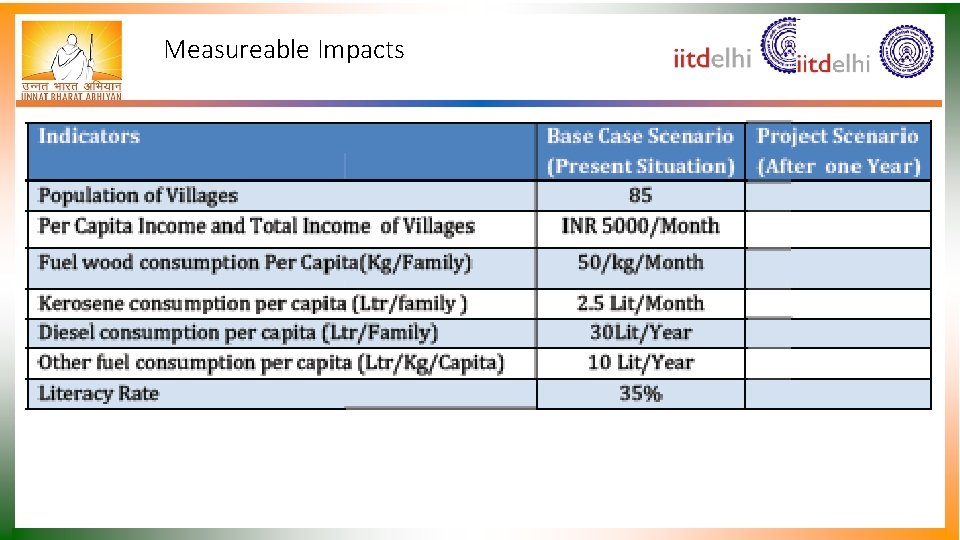 उन्नत भारत अभियान
UNNAT BHARAT ABHIYAN

Measureable Impacts

iitdelhi iitdelhi

| Indicators | Base Case Scenario (Present Situation) | Project Scenario (After one Year) |
|---|---|---|
| Population of Villages | 85 | |
| Per Capita Income and Total Income of Villages | INR 5000/Month | |
| Fuel wood consumption Per Capita(Kg/Family) | 50/kg/Month | |
| Kerosene consumption per capita (Ltr/family ) | 2.5 Lit/Month | |
| Diesel consumption per capita (Ltr/Family) | 30Lit/Year | |
| Other fuel consumption per capita (Ltr/Kg/Capita) | 10 Lit/Year | |
| Literacy Rate | 35% | |